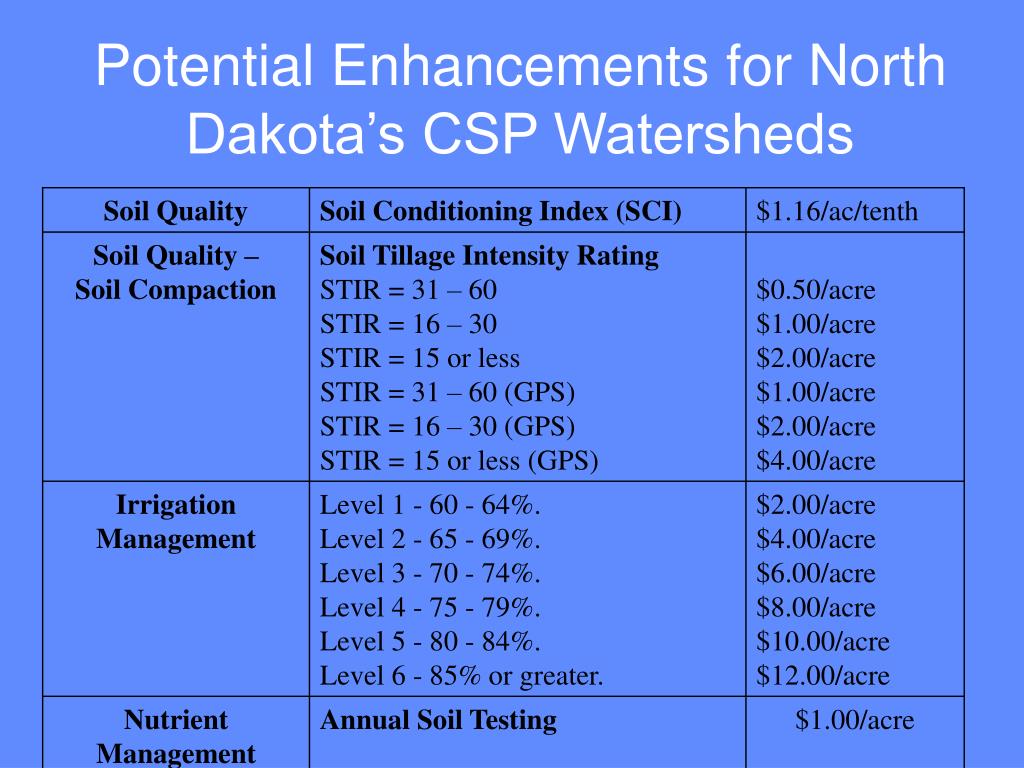 Potential Enhancements for North Dakota's CSP Watersheds

| Soil Quality | Soil Conditioning Index (SCI) | \$1.16/ac/tenth |
|---|---|---|
| Soil Quality – Soil Compaction | Soil Tillage Intensity Rating<br>STIR = 31 – 60<br>STIR = 16 – 30<br>STIR = 15 or less<br>STIR = 31 – 60 (GPS)<br>STIR = 16 – 30 (GPS)<br>STIR = 15 or less (GPS) | <br>\$0.50/acre<br>\$1.00/acre<br>\$2.00/acre<br>\$1.00/acre<br>\$2.00/acre<br>\$4.00/acre |
| Irrigation Management | Level 1 - 60 - 64%.<br>Level 2 - 65 - 69%.<br>Level 3 - 70 - 74%.<br>Level 4 - 75 - 79%.<br>Level 5 - 80 - 84%.<br>Level 6 - 85% or greater. | \$2.00/acre<br>\$4.00/acre<br>\$6.00/acre<br>\$8.00/acre<br>\$10.00/acre<br>\$12.00/acre |
| Nutrient Management | Annual Soil Testing | \$1.00/acre |